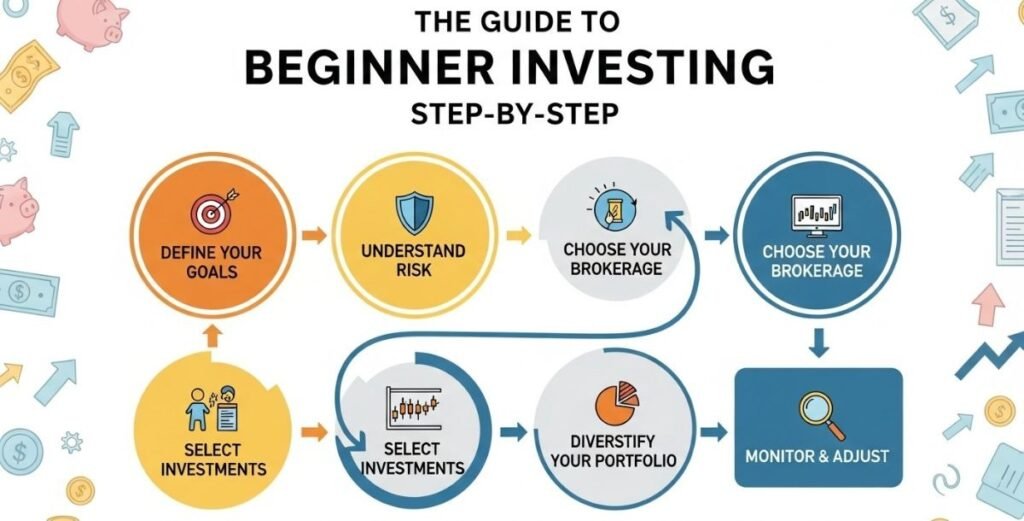 THE GUIDE TO
BEGINNER INVESTING
STEP-BY-STEP

DEFINE YOUR GOALS

UNDERSTAND RISK

CHOOSE YOUR BROKERAGE

CHOOSE YOUR BROKERAGE

SELECT INVESTMENTS

SELECT INVESTMENTS

DIVERSTIFY YOUR PORTFOLIO

MONITOR & ADJUST